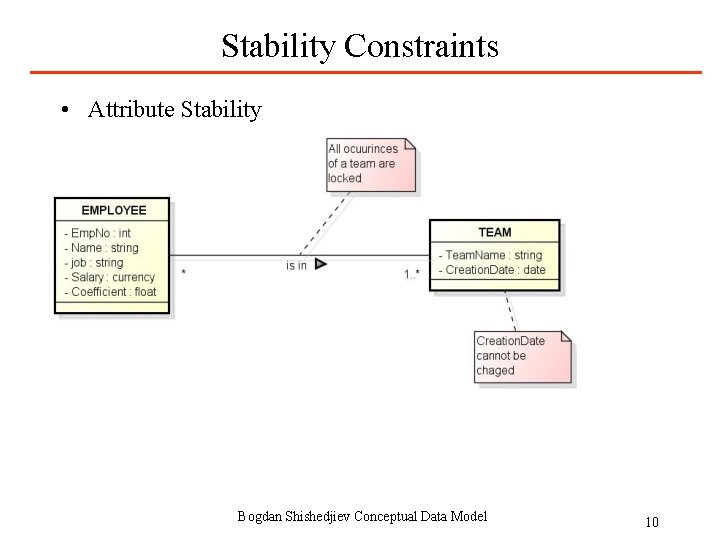 Stability Constraints

• Attribute Stability

All ocuurinces of a team are locked

EMPLOYEE

- EmpNo : int
- Name : string
- job : string
- Salary : currency
- Coefficient : float

*

is in

1..*

TEAM

- TeamName : string
- CreationDate : date

CreationDate cannot be chaged

Bogdan Shishedjiev Conceptual Data Model

10